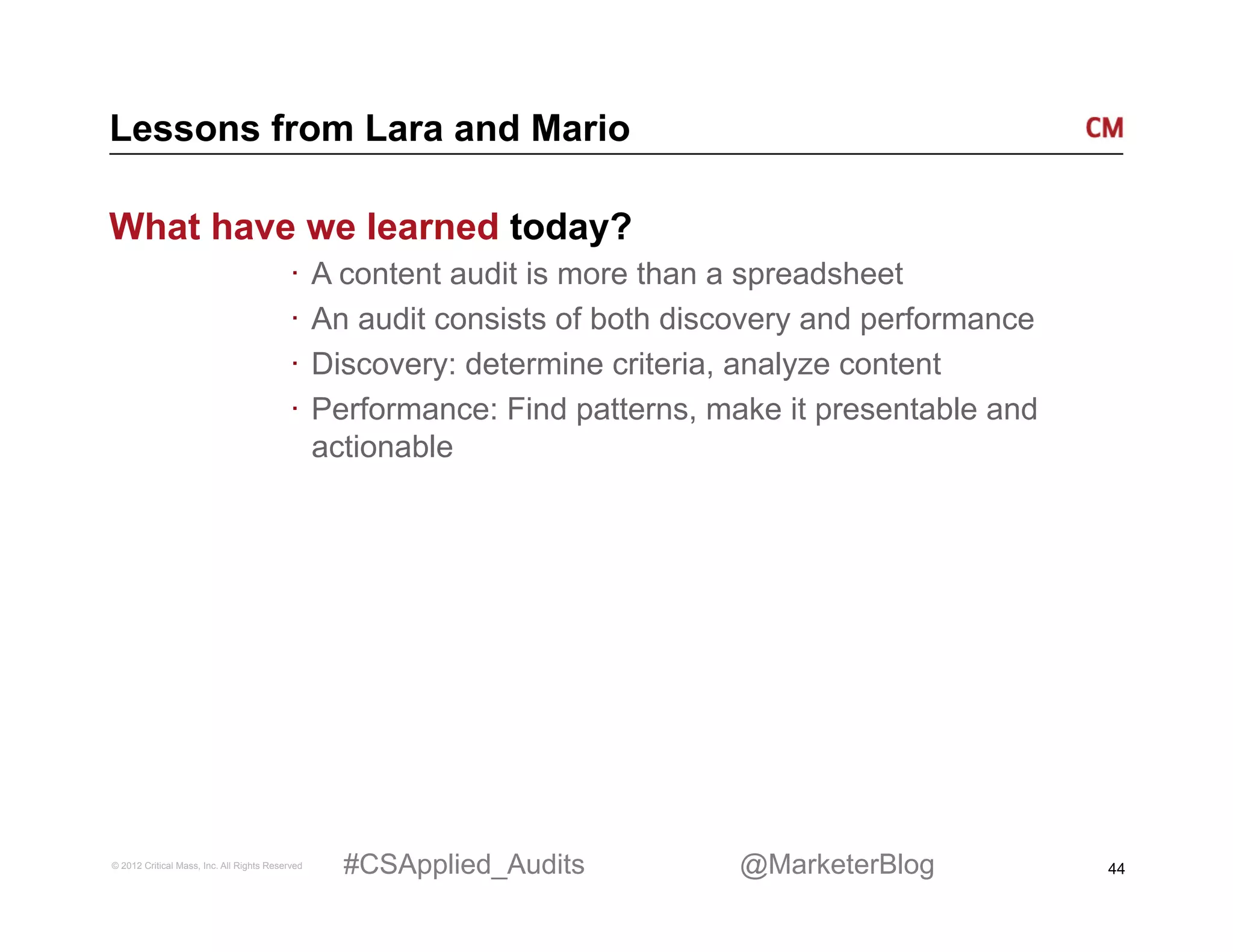 Lessons from Lara and Mario

CM

What have we learned today?

· A content audit is more than a spreadsheet
· An audit consists of both discovery and performance
· Discovery: determine criteria, analyze content
· Performance: Find patterns, make it presentable and actionable

© 2012 Critical Mass, Inc. All Rights Reserved

#CSApplied_Audits

@MarketerBlog

44